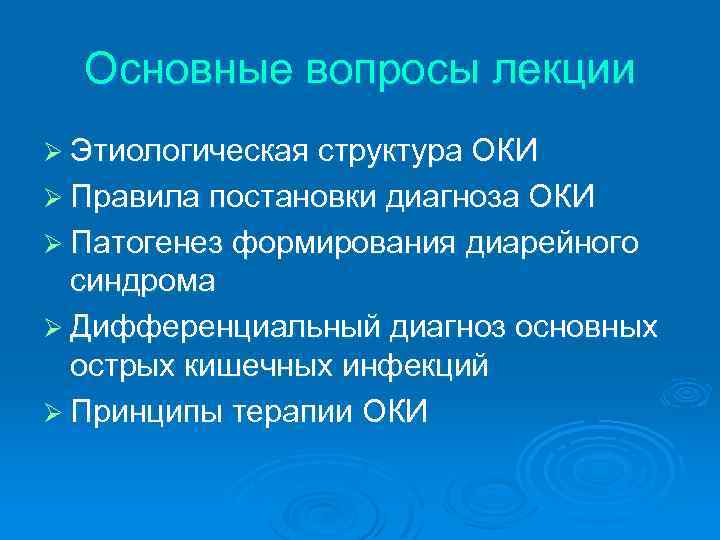 Основные вопросы лекции

➢ Этиологическая структура ОКИ
➢ Правила постановки диагноза ОКИ
➢ Патогенез формирования диарейного синдрома
➢ Дифференциальный диагноз основных острых кишечных инфекций
➢ Принципы терапии ОКИ